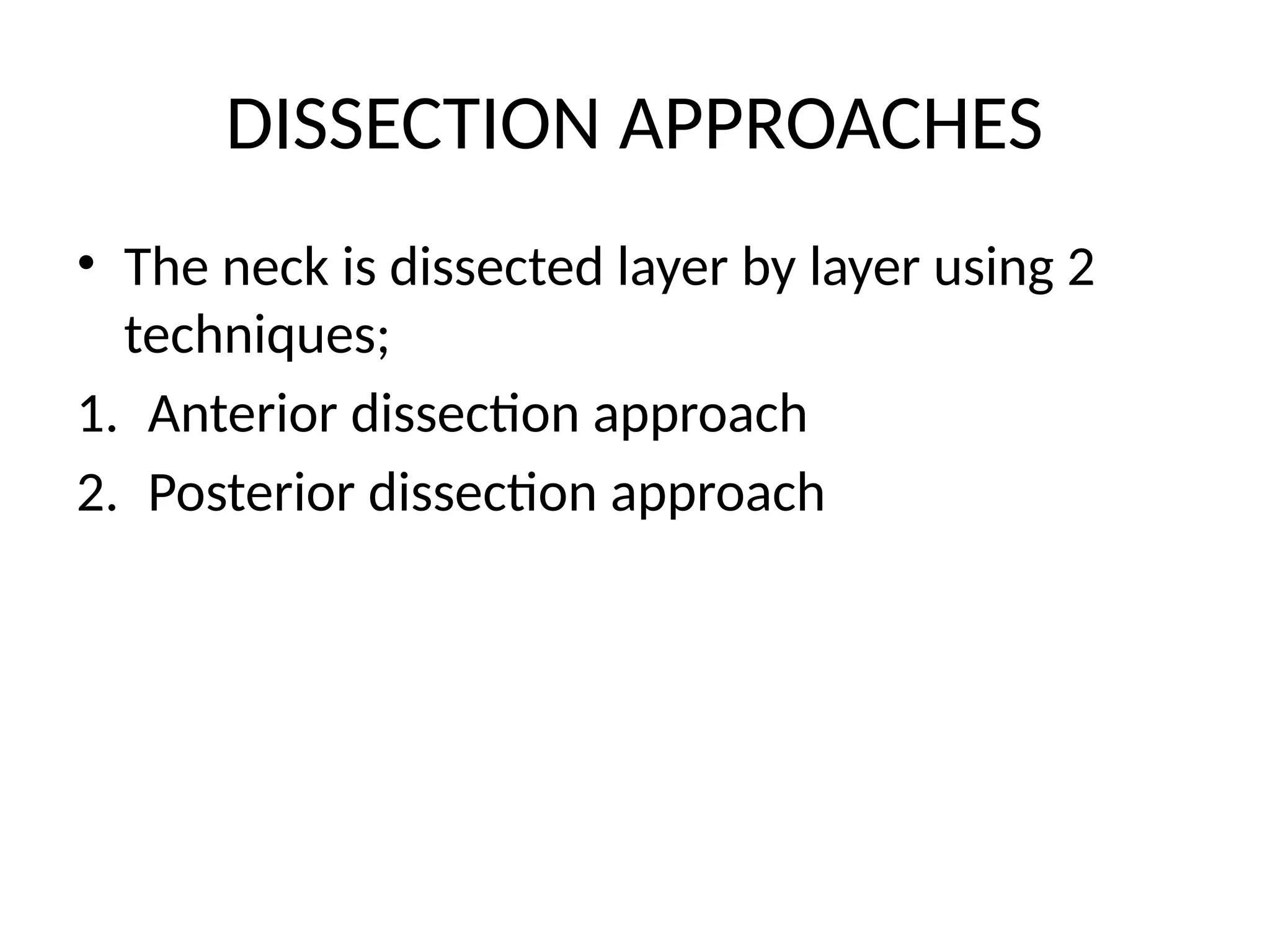 DISSECTION APPROACHES

• The neck is dissected layer by layer using 2 techniques;

1. Anterior dissection approach
2. Posterior dissection approach